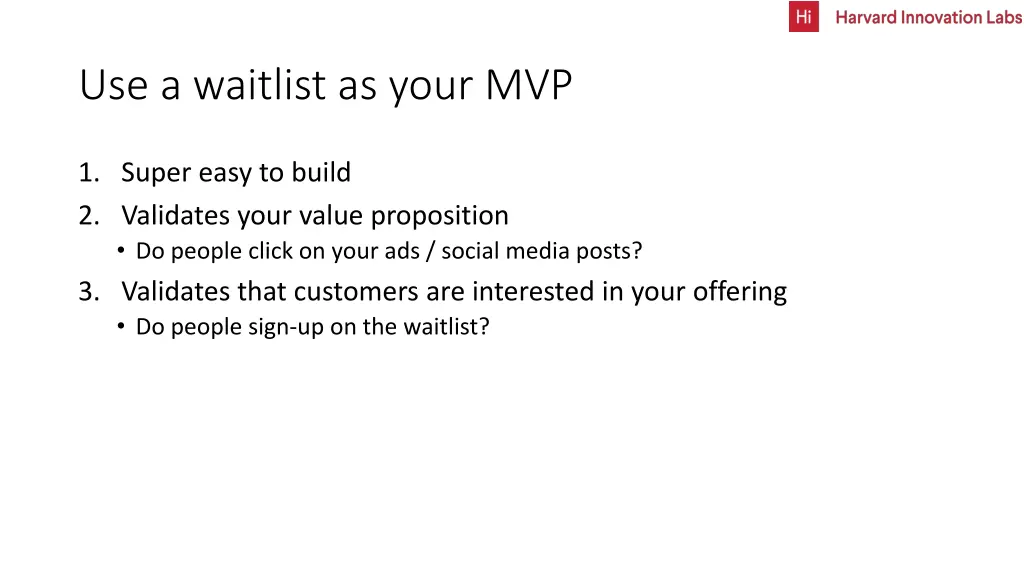 Hi Harvard Innovation Labs

Use a waitlist as your MVP

1. Super easy to build
2. Validates your value proposition
• Do people click on your ads / social media posts?
3. Validates that customers are interested in your offering
• Do people sign-up on the waitlist?